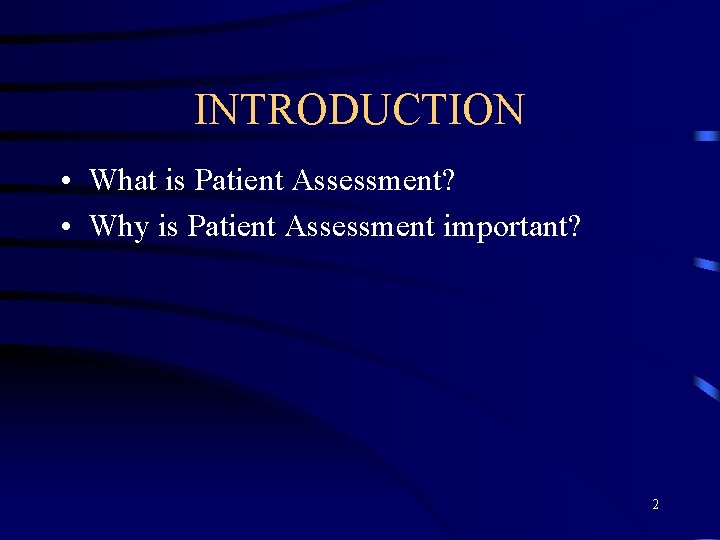 INTRODUCTION

• What is Patient Assessment?
• Why is Patient Assessment important?

2